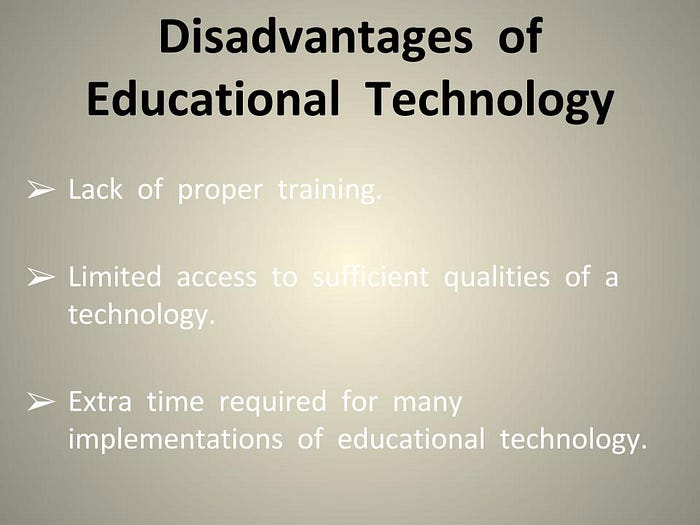 Disadvantages of Educational Technology

➢ Lack of proper training.

➢ Limited access to sufficient qualities of a technology.

➢ Extra time required for many implementations of educational technology.